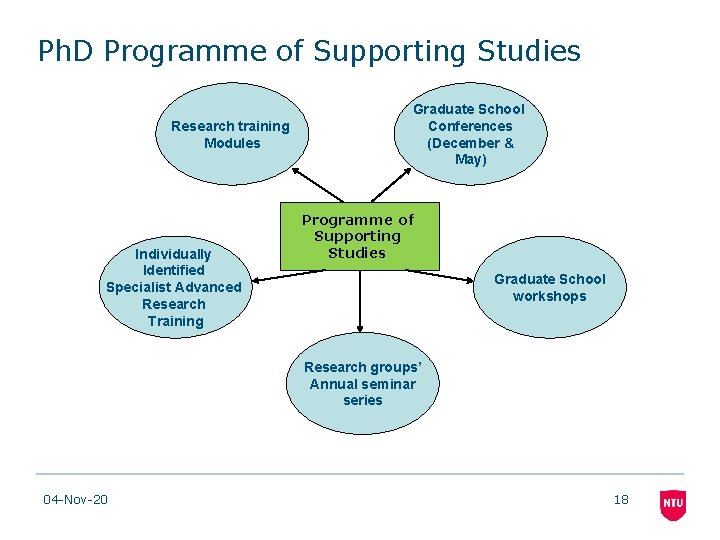 PhD Programme of Supporting Studies

Research training Modules

Graduate School Conferences (December & May)

Programme of Supporting Studies

Individually Identified Specialist Advanced Research Training

Graduate School workshops

Research groups' Annual seminar series

04-Nov-20

18

NTU